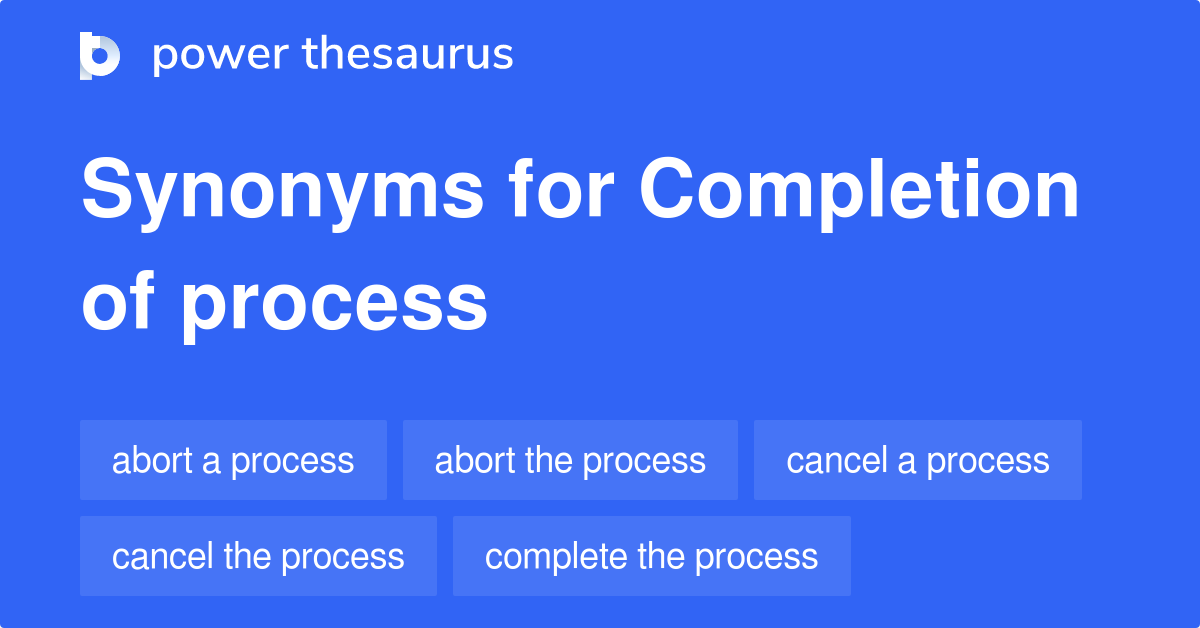 power thesaurus

Synonyms for Completion of process

abort a process

abort the process

cancel a process

cancel the process

complete the process